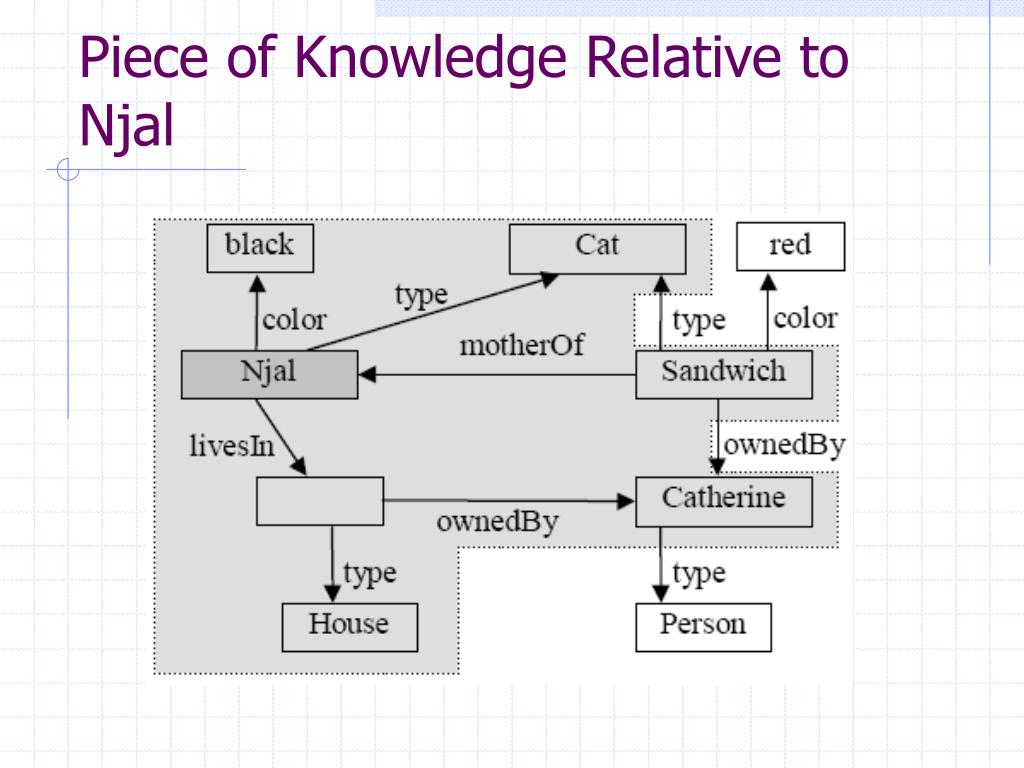 Piece of Knowledge Relative to Njal

black

Cat

red

color

type

type

color

motherOf

Njal

Sandwich

livesIn

ownedBy

Catherine

ownedBy

type

type

House

Person